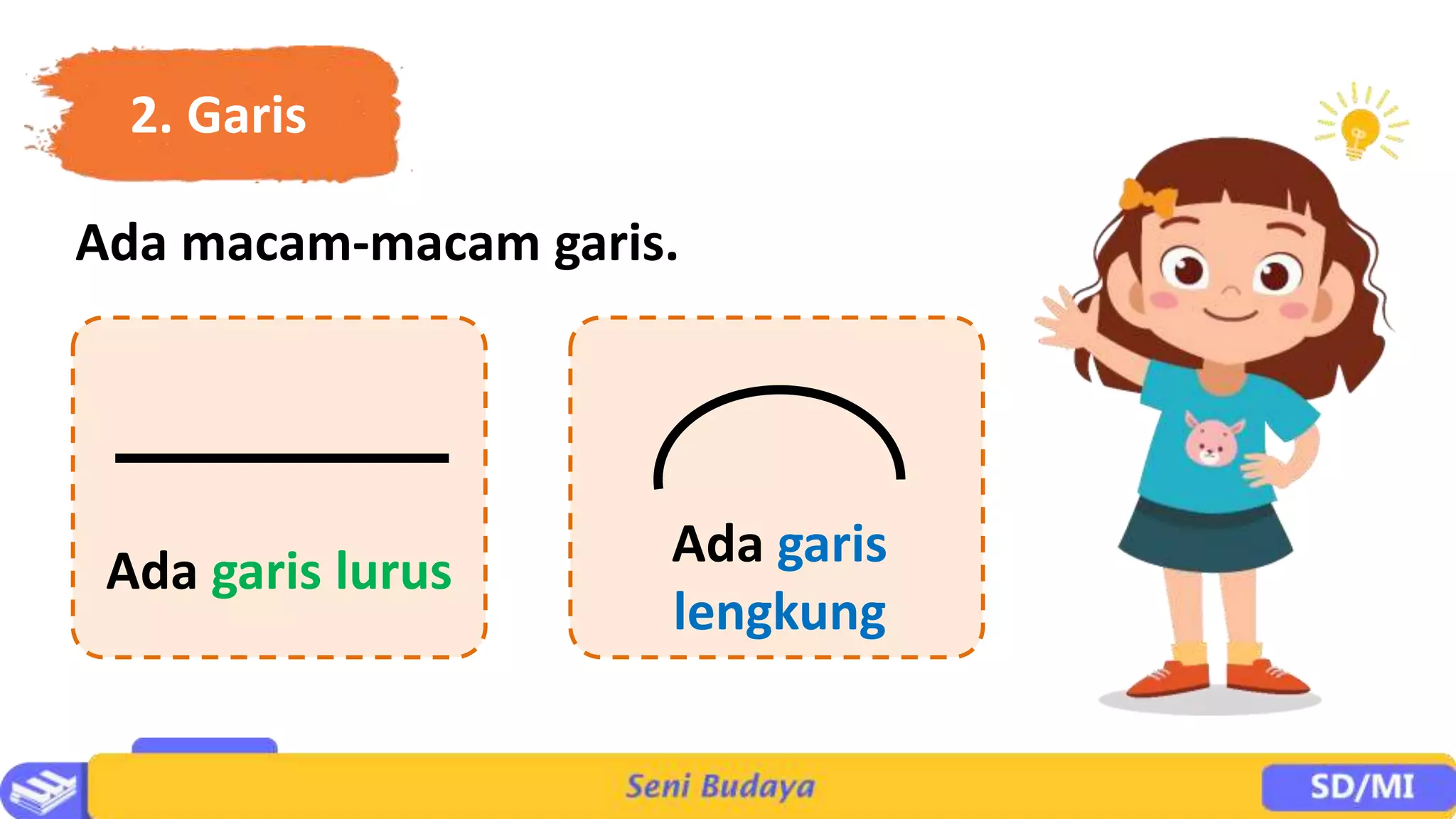 2. Garis

Ada macam-macam garis.

Ada garis lurus

Ada garis lengkung

Seni Budaya

SD/MI